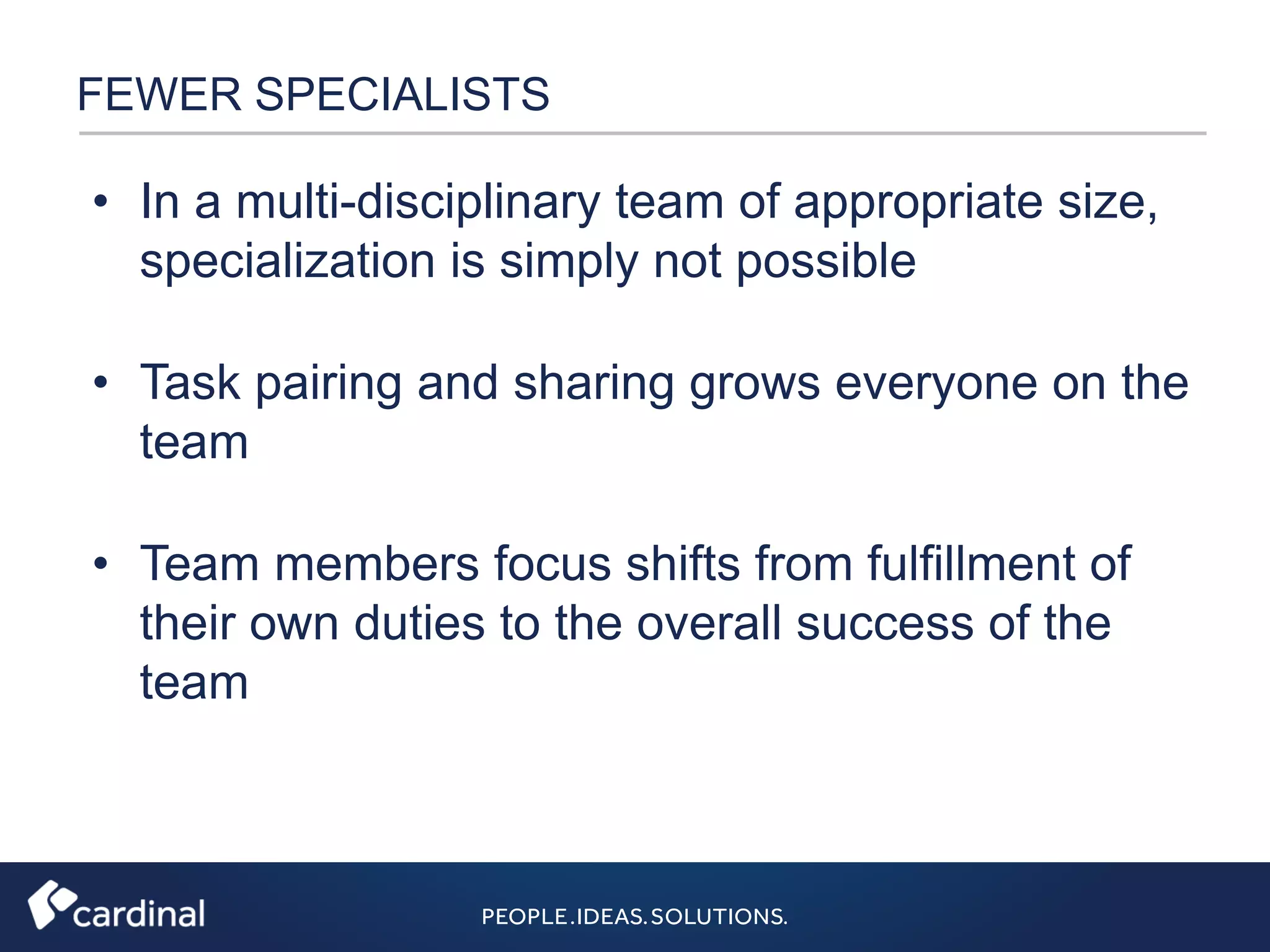 FEWER SPECIALISTS

• In a multi-disciplinary team of appropriate size, specialization is simply not possible

• Task pairing and sharing grows everyone on the team

• Team members focus shifts from fulfillment of their own duties to the overall success of the team

cardinal

PEOPLE.IDEAS.SOLUTIONS.